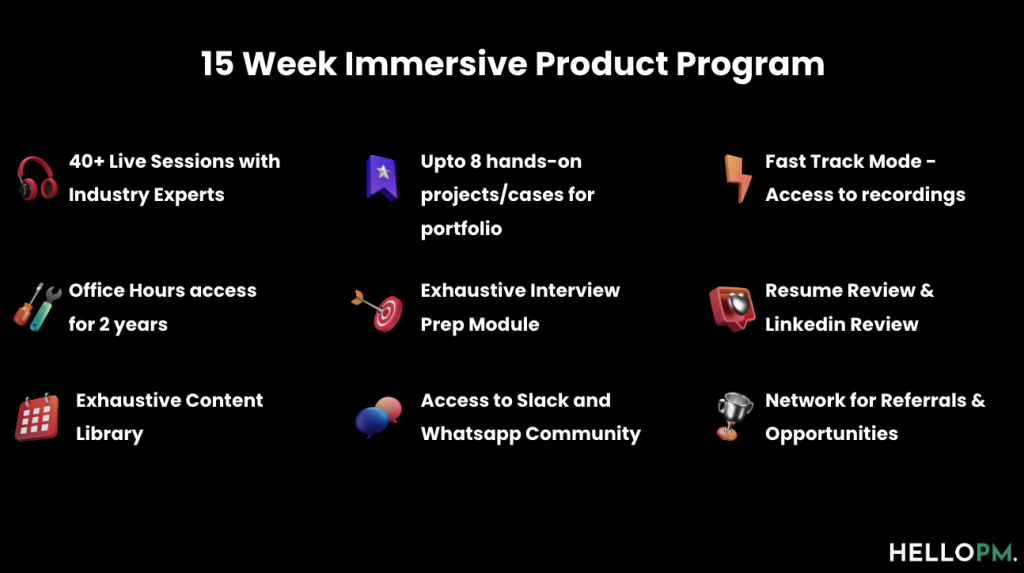 15 Week Immersive Product Program

40+ Live Sessions with Industry Experts

Upto 8 hands-on projects/cases for portfolio

Fast Track Mode - Access to recordings

Office Hours access for 2 years

Exhaustive Interview Prep Module

Resume Review & Linkedin Review

Exhaustive Content Library

Access to Slack and Whatsapp Community

Network for Referrals & Opportunities

HELLOPM.